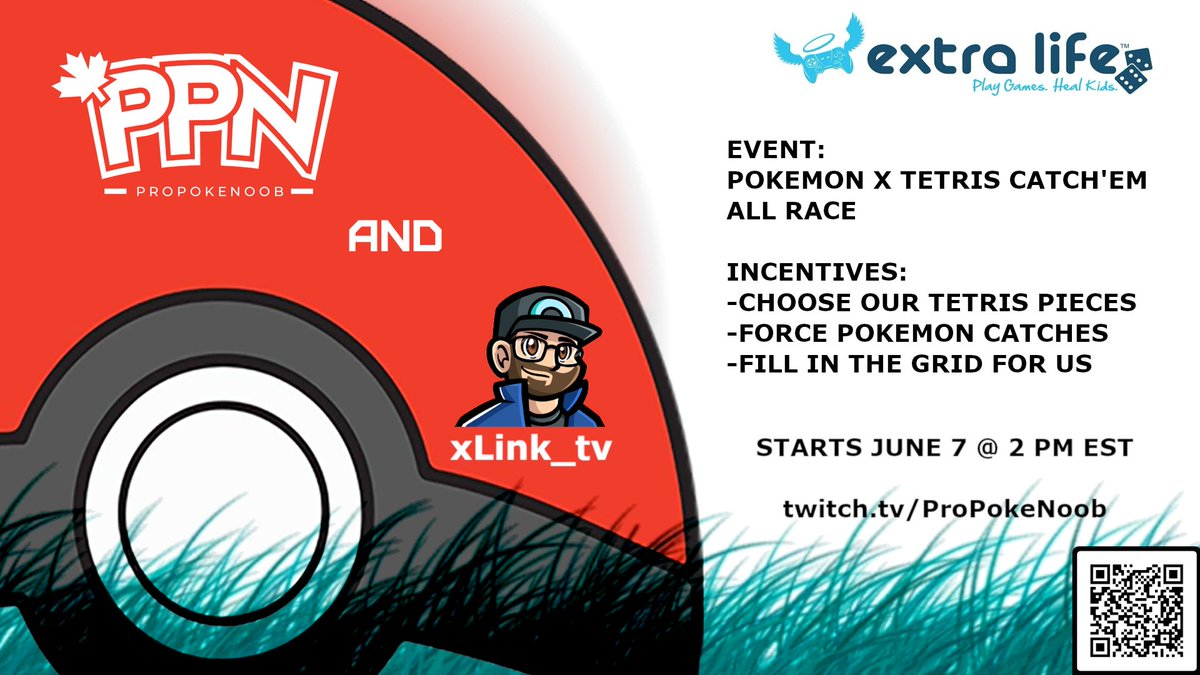 PPN
PROPOKENOOB

AND

xLink_tv

extra life™
Play Games. Heal Kids.

EVENT:
POKEMON X TETRIS CATCH'EM ALL RACE

INCENTIVES:
-CHOOSE OUR TETRIS PIECES
-FORCE POKEMON CATCHES
-FILL IN THE GRID FOR US

STARTS JUNE 7 @ 2 PM EST

twitch.tv/ProPokeNoob